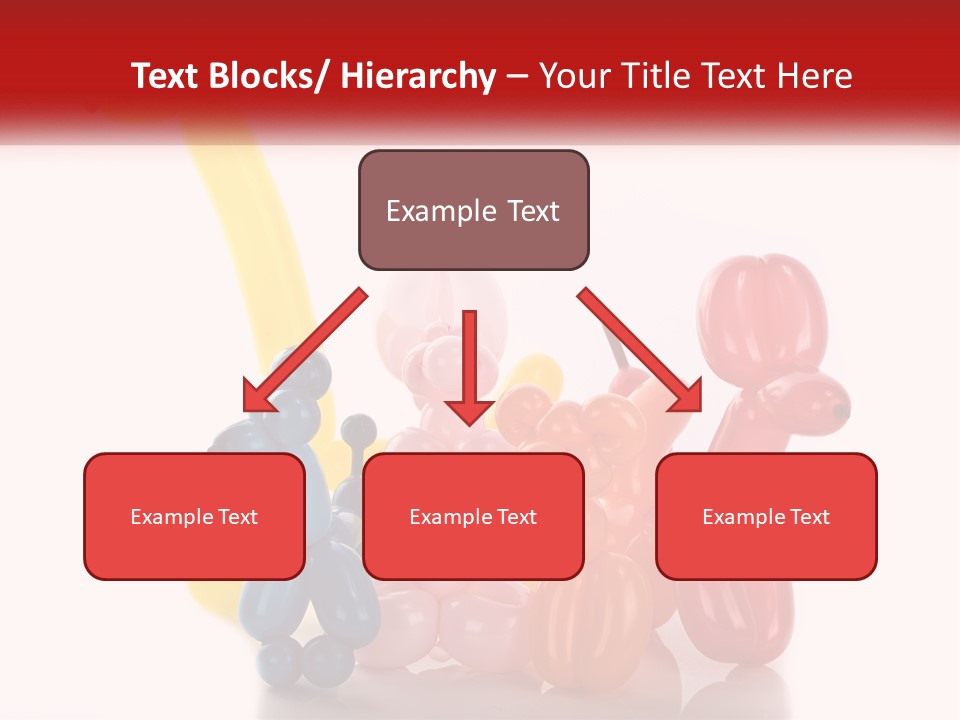 Text Blocks/ Hierarchy – Your Title Text Here

Example Text

Example Text

Example Text

Example Text